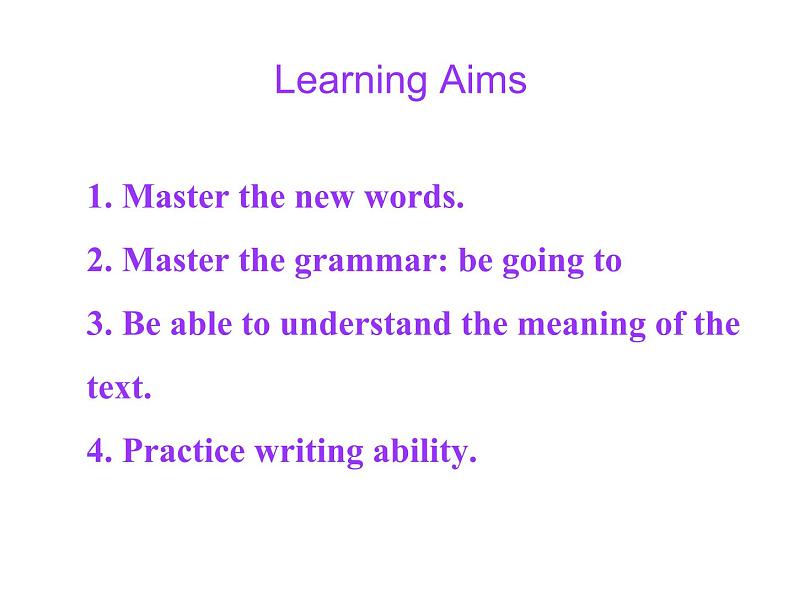 Learning Aims

1. Master the new words.
2. Master the grammar: be going to
3. Be able to understand the meaning of the text.
4. Practice writing ability.